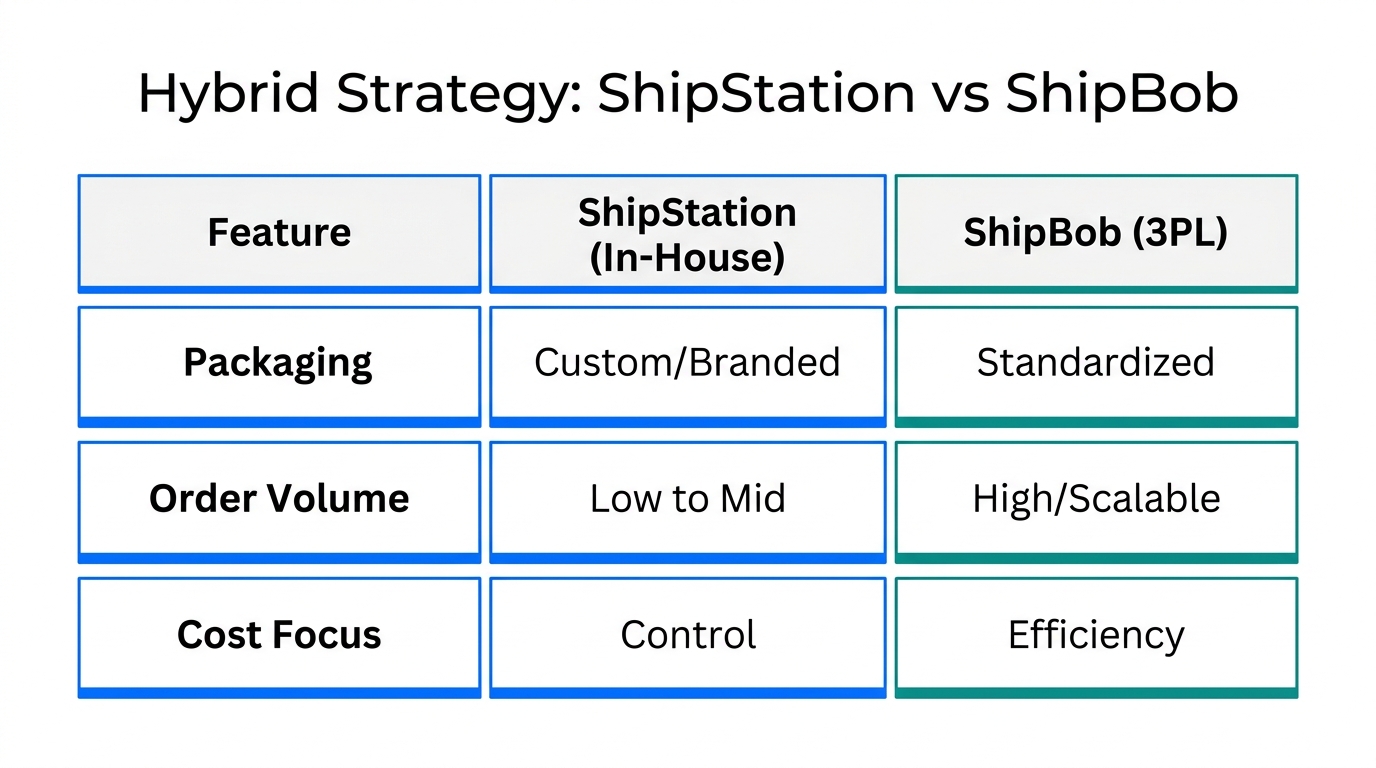 Hybrid Strategy: ShipStation vs ShipBob

| Feature | ShipStation (In-House) | ShipBob (3PL) |
|---|---|---|
| Packaging | Custom/Branded | Standardized |
| Order Volume | Low to Mid | High/Scalable |
| Cost Focus | Control | Efficiency |